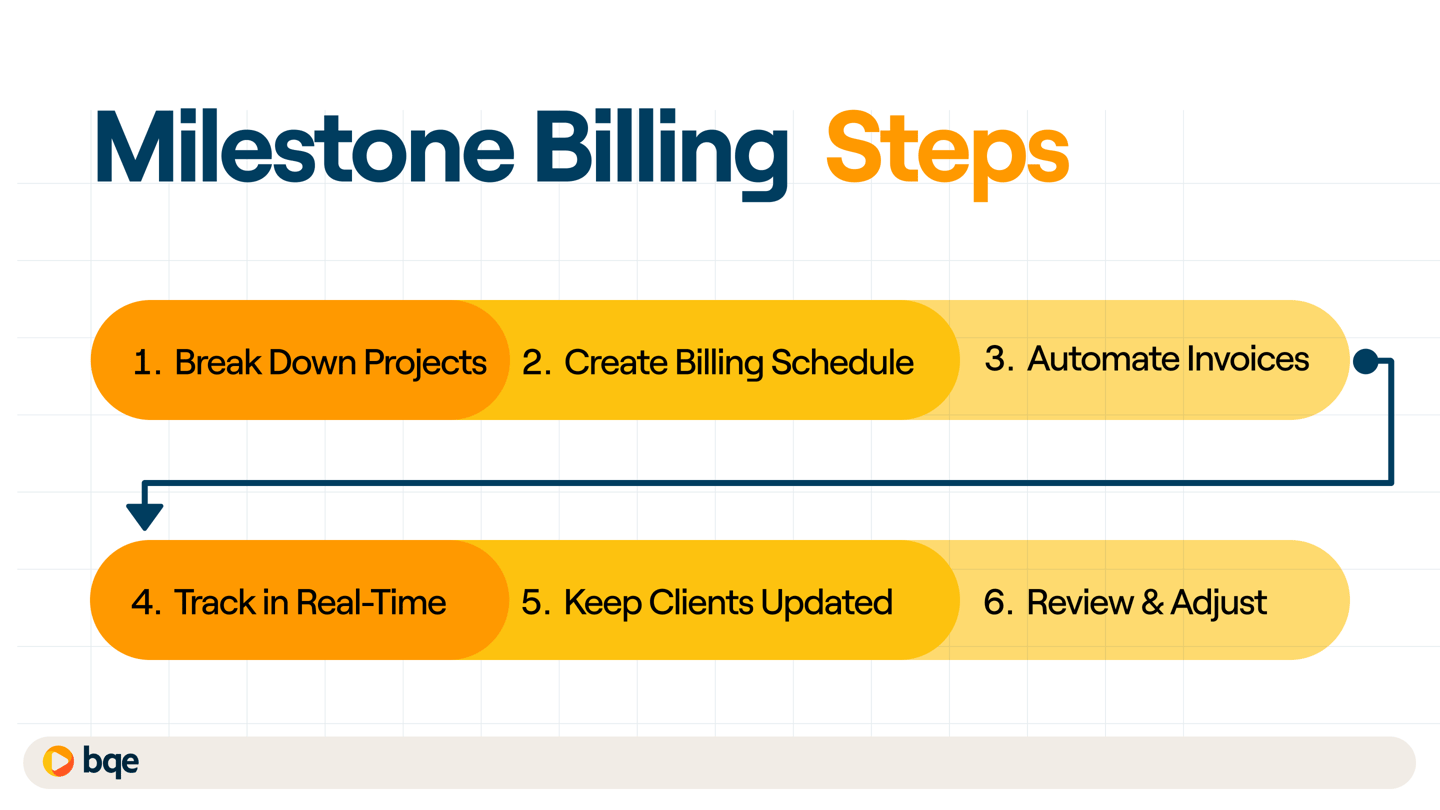 Milestone Billing Steps

1. Break Down Projects
2. Create Billing Schedule
3. Automate Invoices
4. Track in Real-Time
5. Keep Clients Updated
6. Review & Adjust

bqe